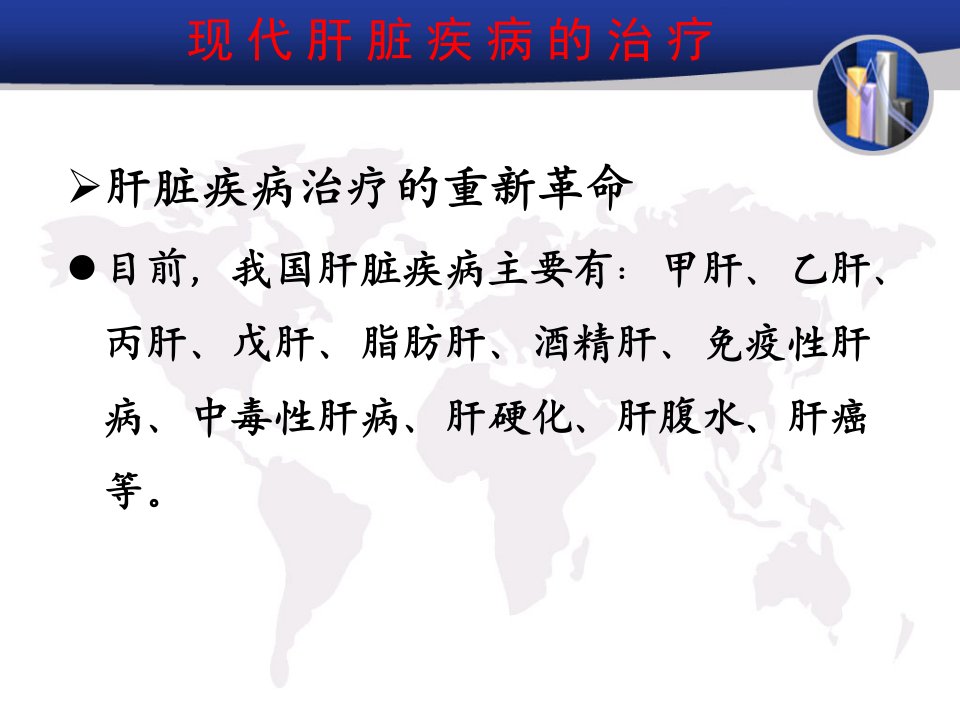 现代肝脏疾病的治疗

➢肝脏疾病治疗的重新革命

●目前，我国肝脏疾病主要有：甲肝、乙肝、丙肝、戊肝、脂肪肝、酒精肝、免疫性肝病、中毒性肝病、肝硬化、肝腹水、肝癌等。